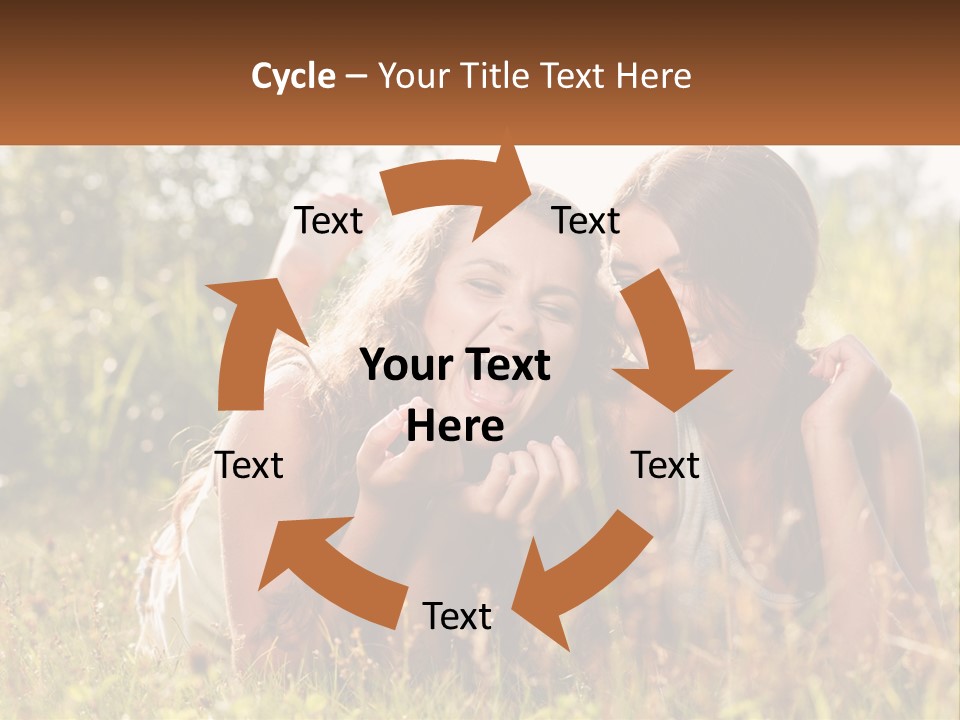 Cycle – Your Title Text Here

Text

Text

Your Text Here

Text

Text

Text